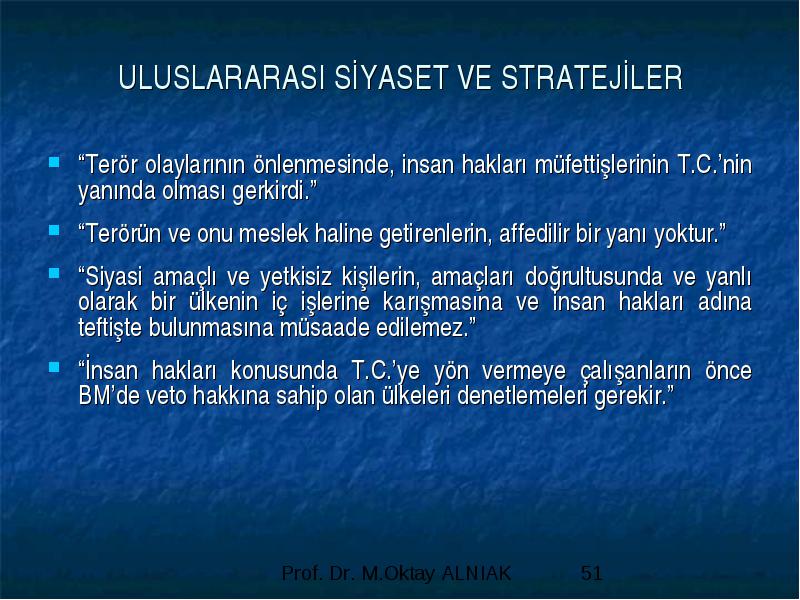 ULUSLARARASI SİYASET VE STRATEJİLER

“Terör olaylarının önlenmesinde, insan hakları müfettişlerinin T.C.’nin yanında olması gerkirdi.”

“Terörün ve onu meslek haline getirenlerin, affedilir bir yanı yoktur.”

“Siyasi amaçlı ve yetkisiz kişilerin, amaçları doğrultusunda ve yanlı olarak bir ülkenin iç işlerine karışmasına ve insan hakları adına teftişte bulunmasına müsaade edilemez.”

“İnsan hakları konusunda T.C.’ye yön vermeye çalışanların önce BM’de veto hakkına sahip olan ülkeleri denetlemeleri gerekir.”

Prof. Dr. M.Oktay ALNIAK 51